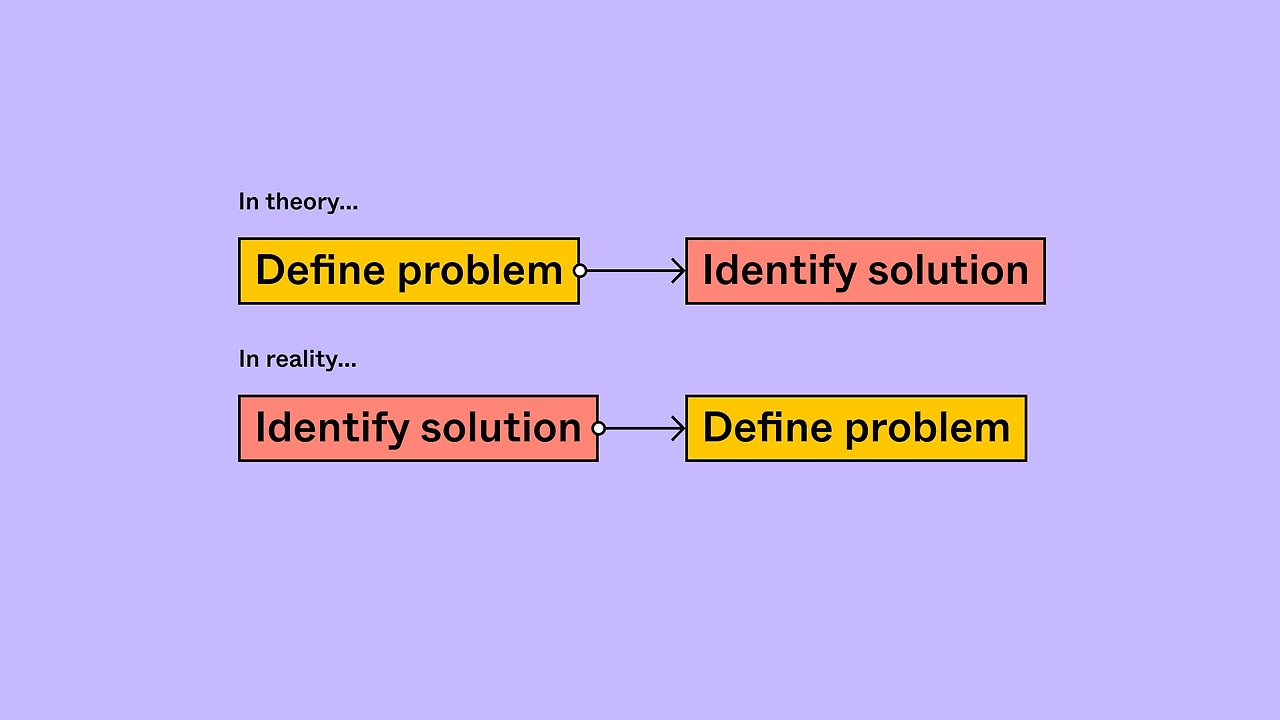 In theory...

Define problem

Identify solution

In reality...

Identify solution

Define problem